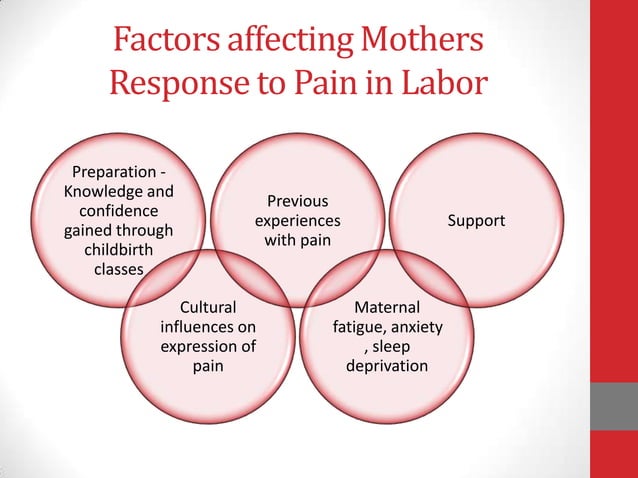 Factors affecting Mothers Response to Pain in Labor

Preparation - Knowledge and confidence gained through childbirth classes

Previous experiences with pain

Support

Cultural influences on expression of pain

Maternal fatigue, anxiety , sleep deprivation